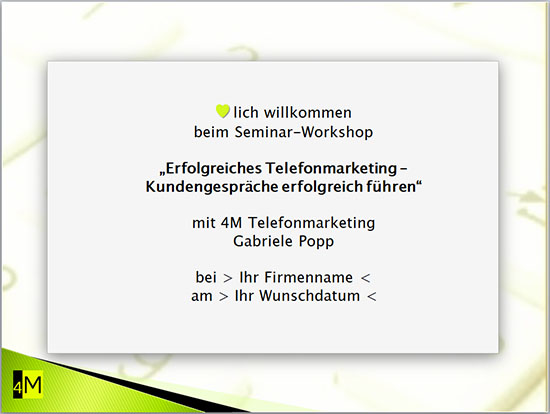 lich willkommen
beim Seminar-Workshop

„Erfolgreiches Telefonmarketing – Kundengespräche erfolgreich führen“

mit 4M Telefonmarketing
Gabriele Popp

bei > Ihr Firmenname <
am > Ihr Wunschdatum <

4M